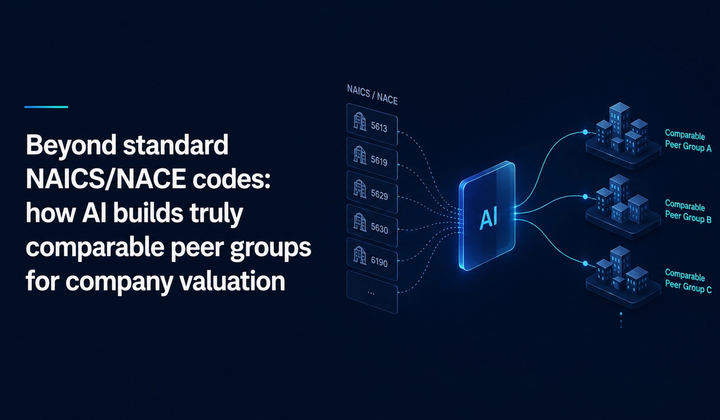 Beyond standard NAICS/NACE codes: how AI builds truly comparable peer groups for company valuation

NAICS / NACE

5613

5619

5629

5630

6190

...

AI

Comparable Peer Group A

Comparable Peer Group B

Comparable Peer Group C